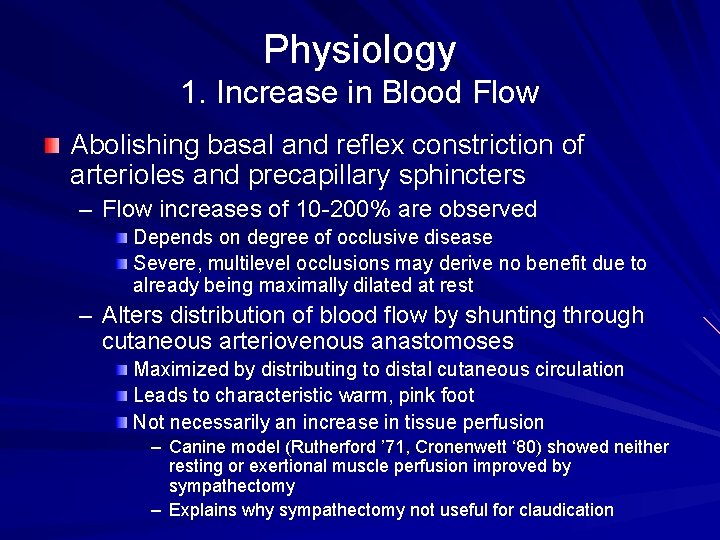 Physiology
1. Increase in Blood Flow

Abolishing basal and reflex constriction of arterioles and precapillary sphincters

– Flow increases of 10-200% are observed

Depends on degree of occlusive disease

Severe, multilevel occlusions may derive no benefit due to already being maximally dilated at rest

– Alters distribution of blood flow by shunting through cutaneous arteriovenous anastomoses

Maximized by distributing to distal cutaneous circulation

Leads to characteristic warm, pink foot

Not necessarily an increase in tissue perfusion

– Canine model (Rutherford '71, Cronenwett '80) showed neither resting or exertional muscle perfusion improved by sympathectomy

– Explains why sympathectomy not useful for claudication